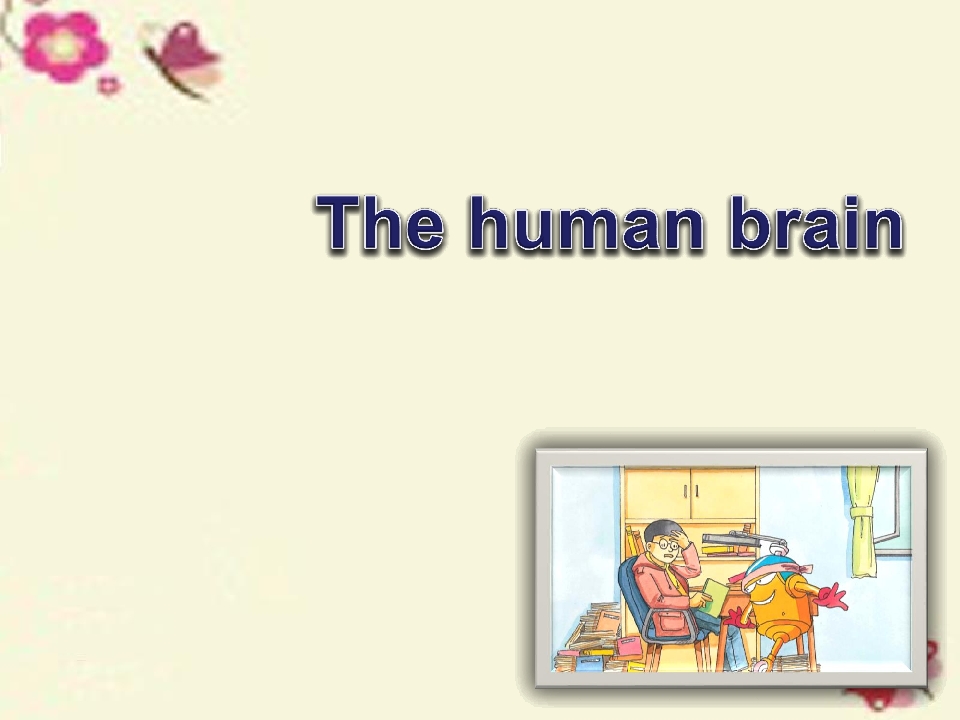 The human brain